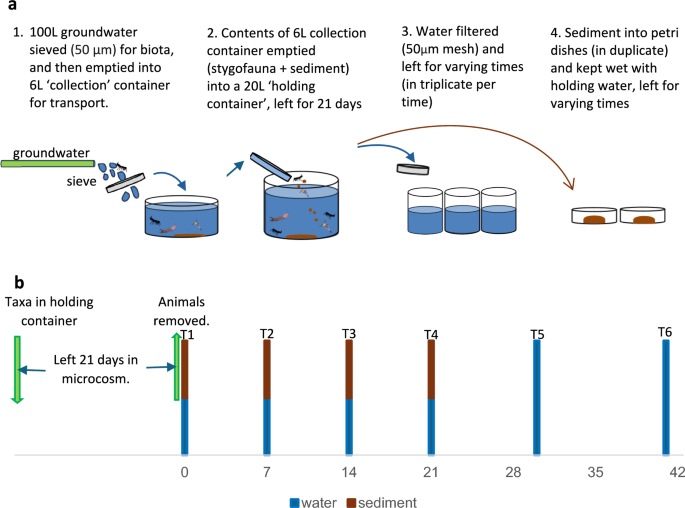 a

1. 100L groundwater sieved (50 μm) for biota, and then emptied into 6L 'collection' container for transport.

2. Contents of 6L collection container emptied (stygofauna + sediment) into a 20L 'holding container', left for 21 days

3. Water filtered (50μm mesh) and left for varying times (in triplicate per time)

4. Sediment into petri dishes (in duplicate) and kept wet with holding water, left for varying times

groundwater

sieve

b

Taxa in holding container

Animals removed.

Left 21 days in microcosm.

T1 T2 T3 T4 T5 T6

0 7 14 21 28 35 42

water sediment